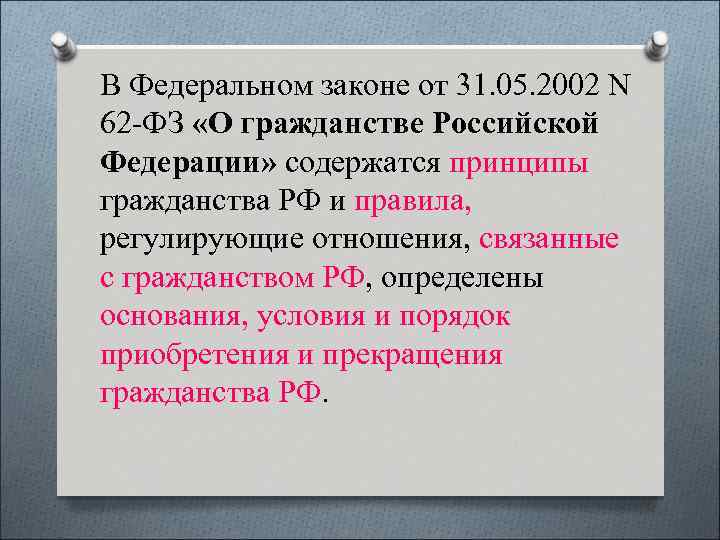 В Федеральном законе от 31.05.2002 N 62-ФЗ «О гражданстве Российской Федерации» содержатся принципы гражданства РФ и правила, регулирующие отношения, связанные с гражданством РФ, определены основания, условия и порядок приобретения и прекращения гражданства РФ.